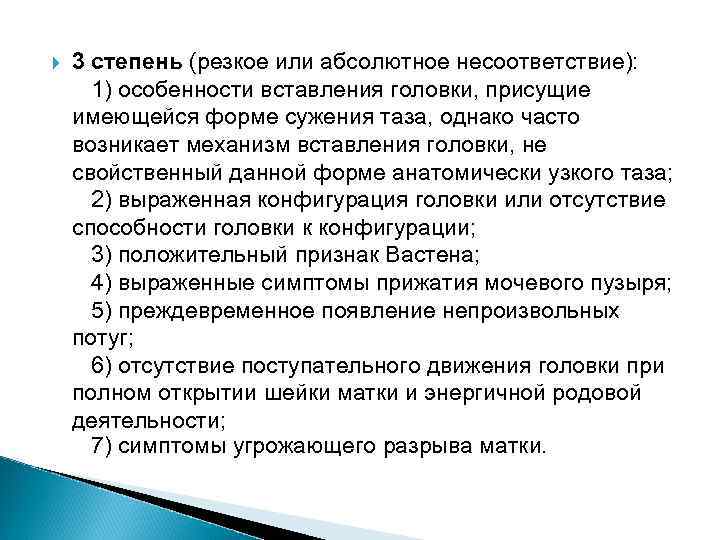 3 степень (резкое или абсолютное несоответствие):

1) особенности вставления головки, присущие имеющейся форме сужения таза, однако часто возникает механизм вставления головки, не свойственный данной форме анатомически узкого таза;

2) выраженная конфигурация головки или отсутствие способности головки к конфигурации;

3) положительный признак Вастена;

4) выраженные симптомы прижатия мочевого пузыря;

5) преждевременное появление непроизвольных потуг;

6) отсутствие поступательного движения головки при полном открытии шейки матки и энергичной родовой деятельности;

7) симптомы угрожающего разрыва матки.